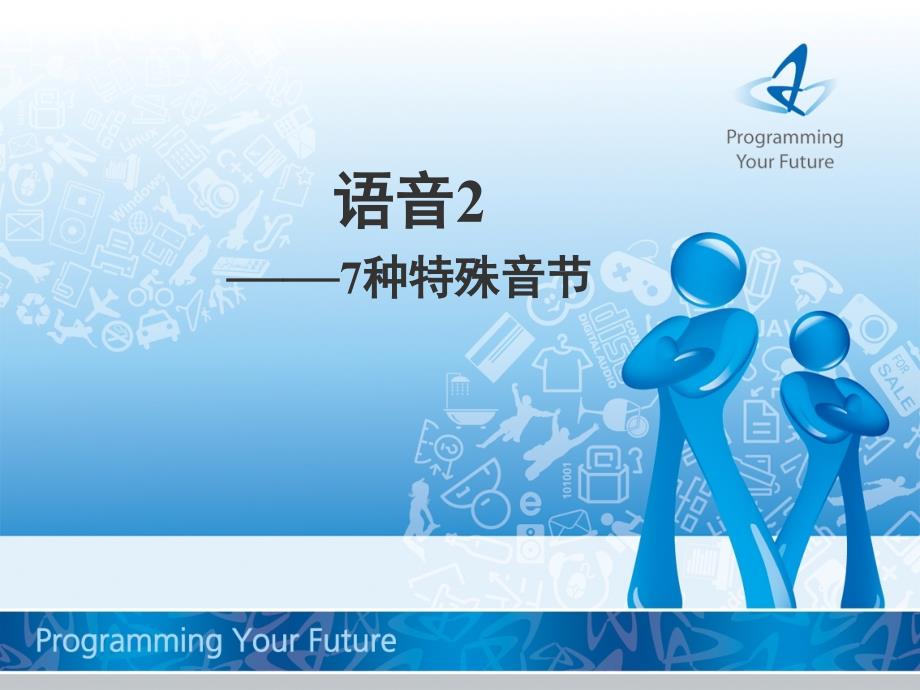 Programming Your Future

语音2

——7种特殊音节

Programming Your Future